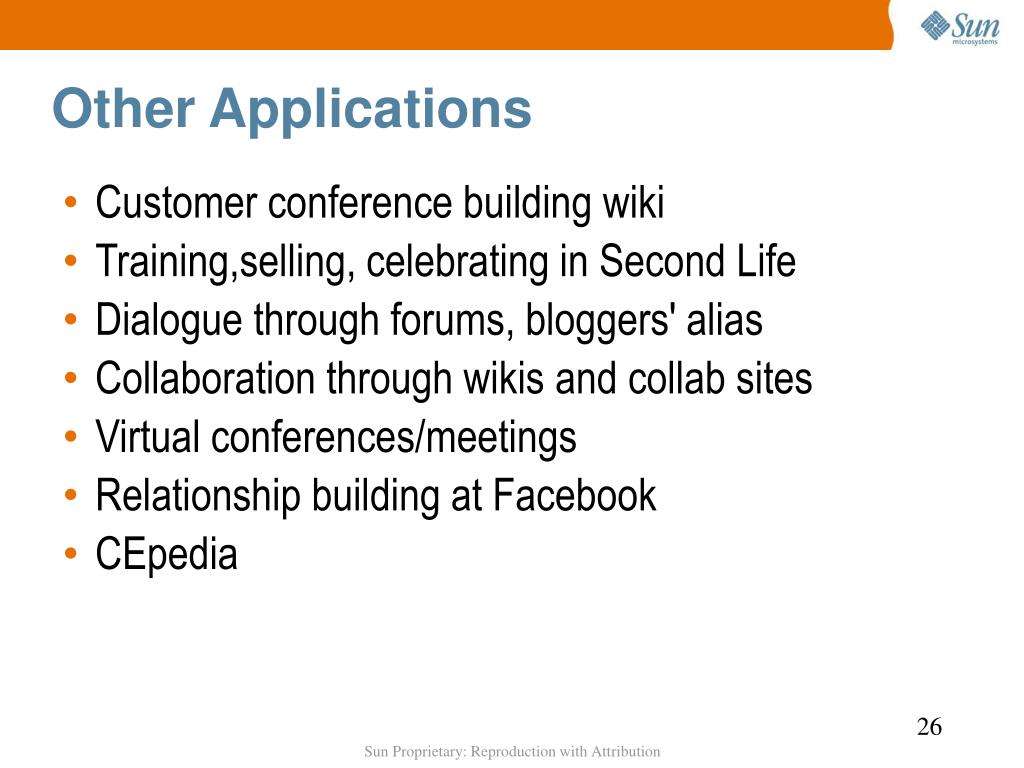 Sun microsystems

Other Applications

• Customer conference building wiki
• Training,selling, celebrating in Second Life
• Dialogue through forums, bloggers' alias
• Collaboration through wikis and collab sites
• Virtual conferences/meetings
• Relationship building at Facebook
• CEpedia

26

Sun Proprietary: Reproduction with Attribution